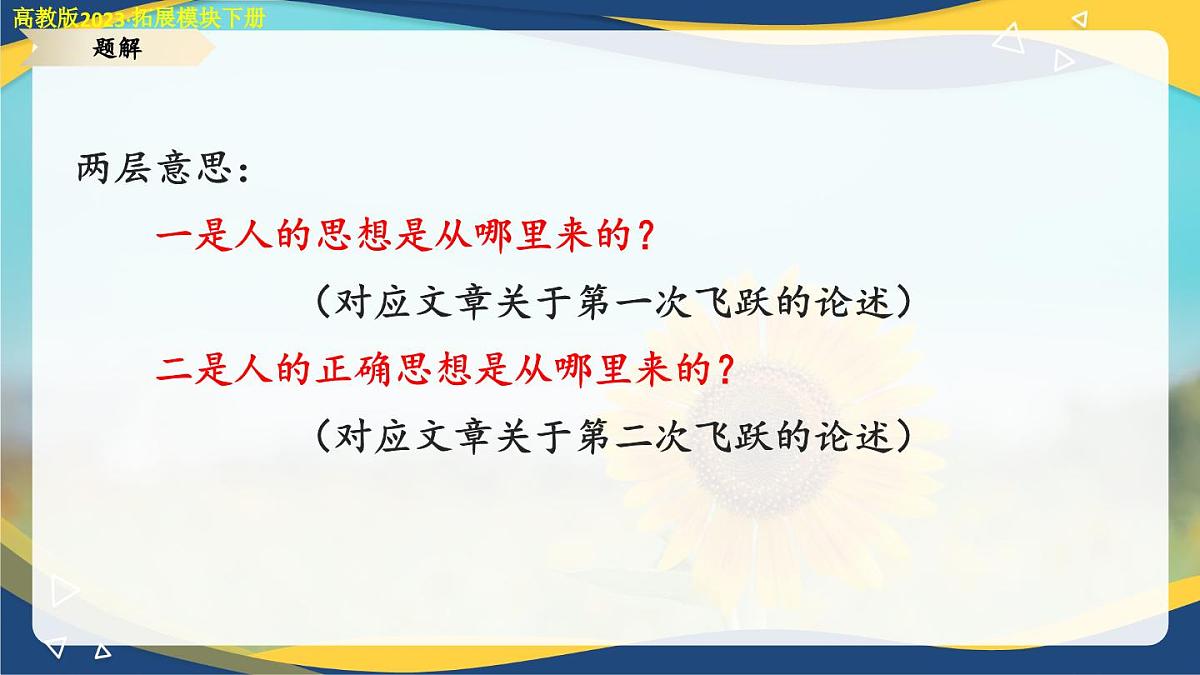 高教版2023·拓展模块下册

题解

两层意思：

一是人的思想是从哪里来的？

（对应文章关于第一次飞跃的论述）

二是人的正确思想是从哪里来的？

（对应文章关于第二次飞跃的论述）